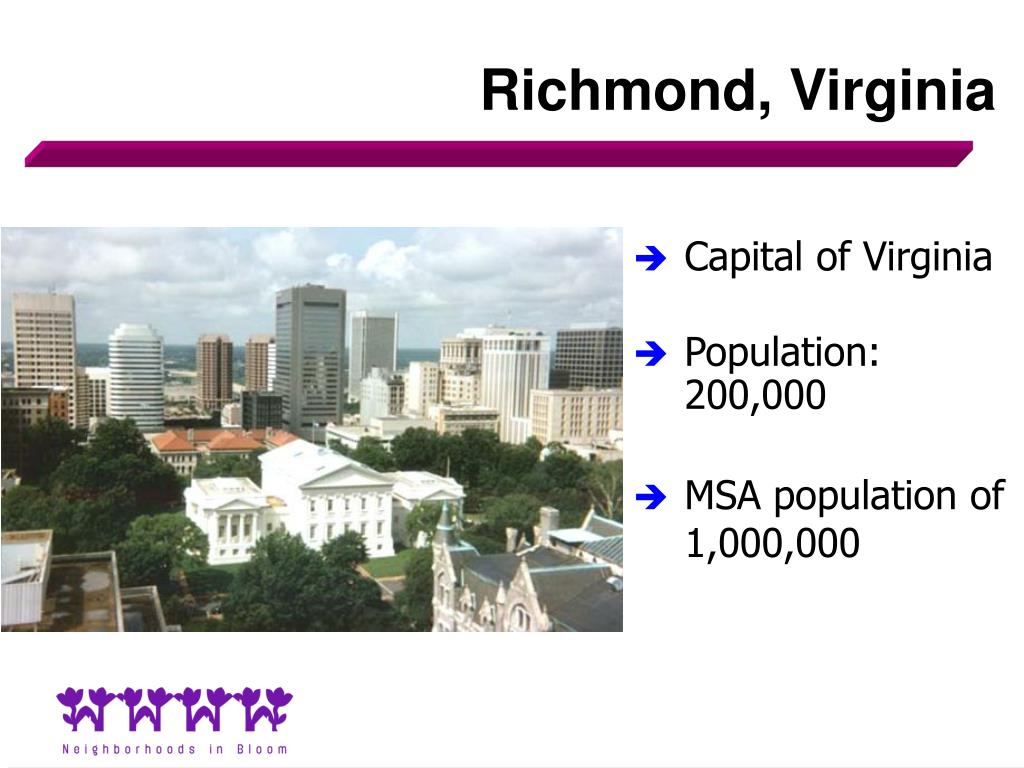 Richmond, Virginia

➔ Capital of Virginia

➔ Population: 200,000

➔ MSA population of 1,000,000

Neighborhoods in Bloom